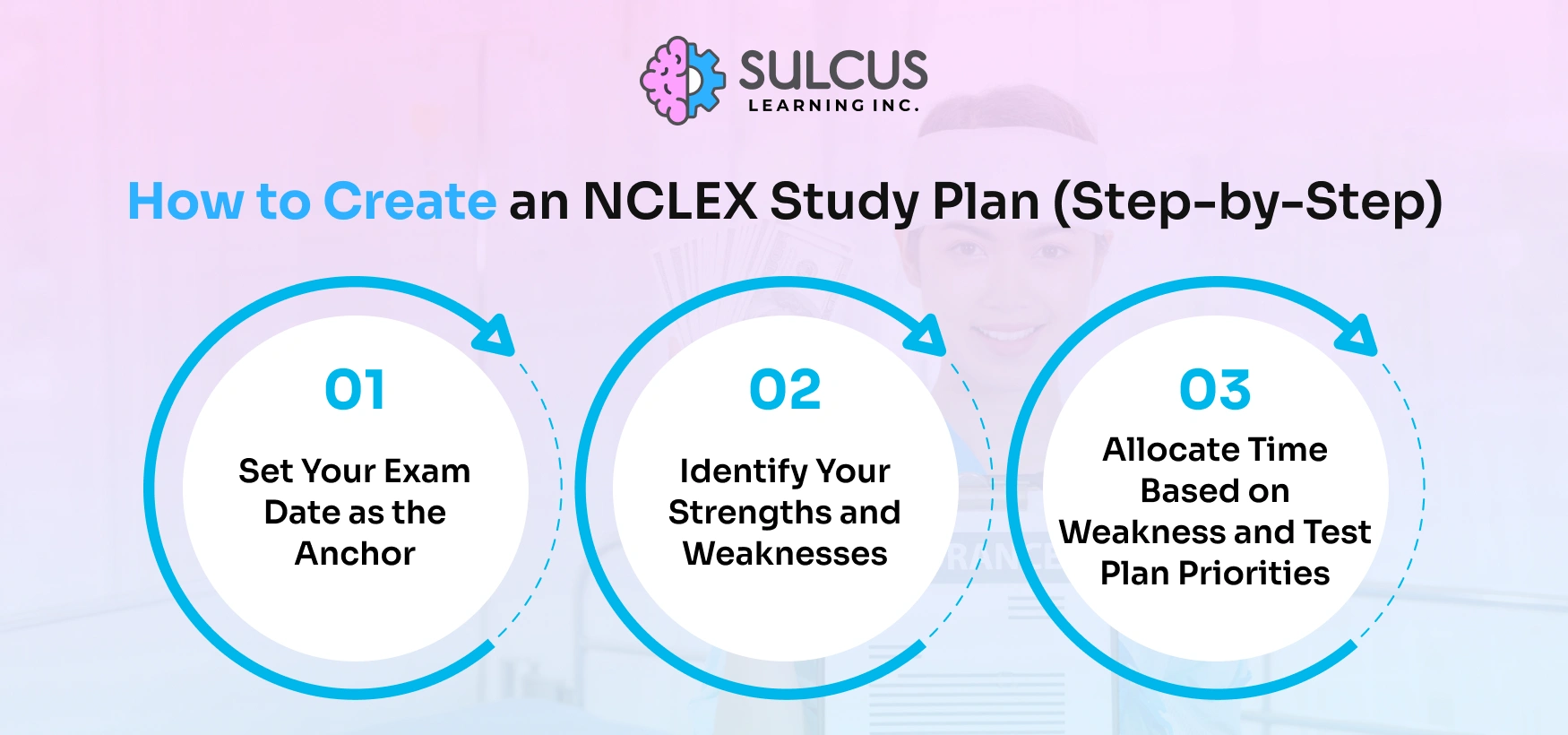 SULCUS
LEARNING INC.

How to Create an NCLEX Study Plan (Step-by-Step)

01
Set Your Exam Date as the Anchor

02
Identify Your Strengths and Weaknesses

03
Allocate Time Based on Weakness and Test Plan Priorities